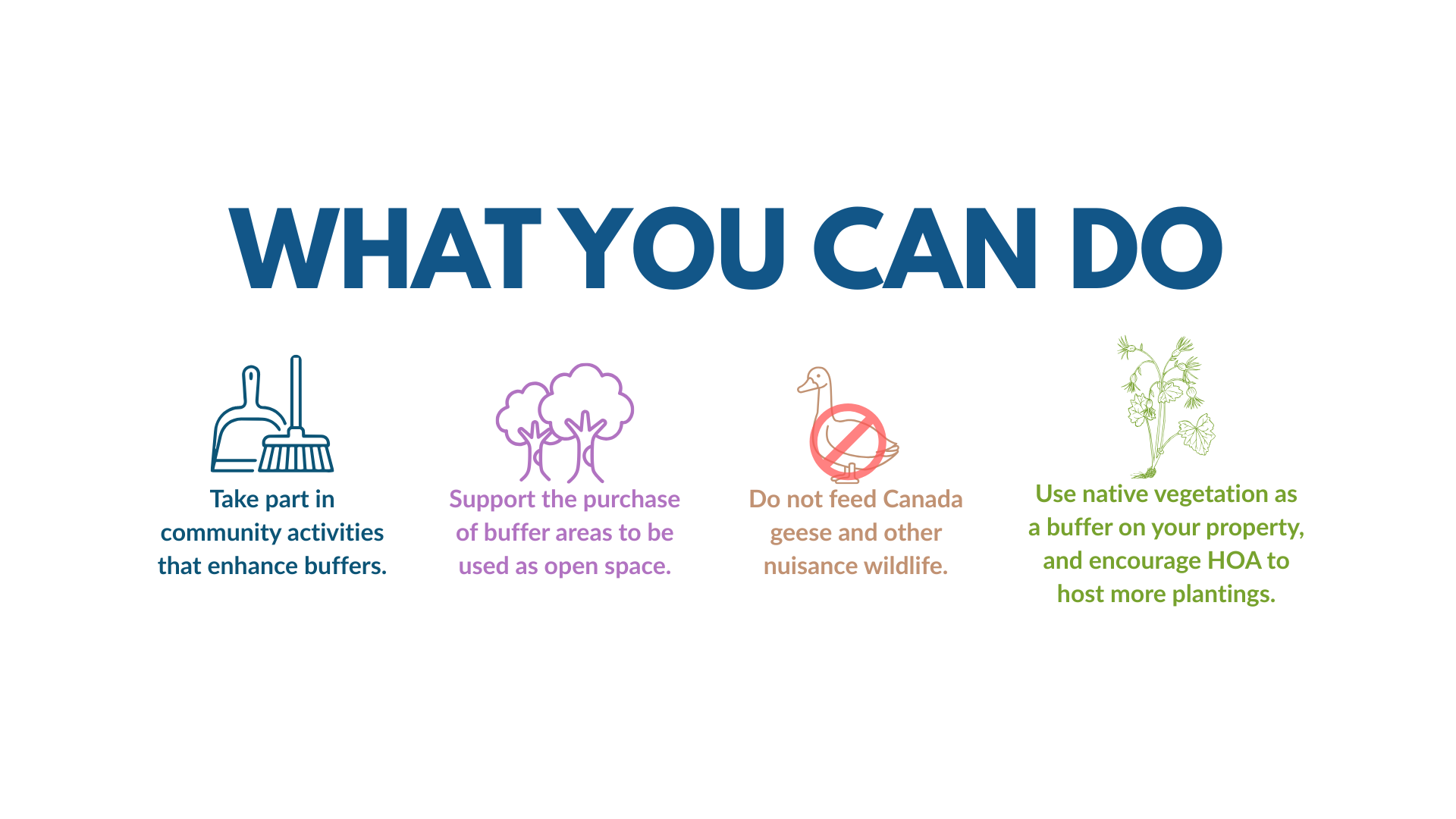 WHAT YOU CAN DO

Take part in community activities that enhance buffers.

Support the purchase of buffer areas to be used as open space.

Do not feed Canada geese and other nuisance wildlife.

Use native vegetation as a buffer on your property, and encourage HOA to host more plantings.